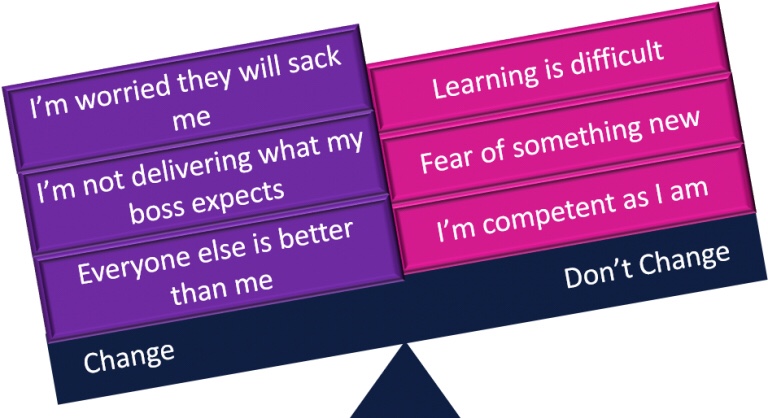 I'm worried they will sack me

I'm not delivering what my boss expects

Everyone else is better than me

Change

Learning is difficult

Fear of something new

I'm competent as I am

Don't Change